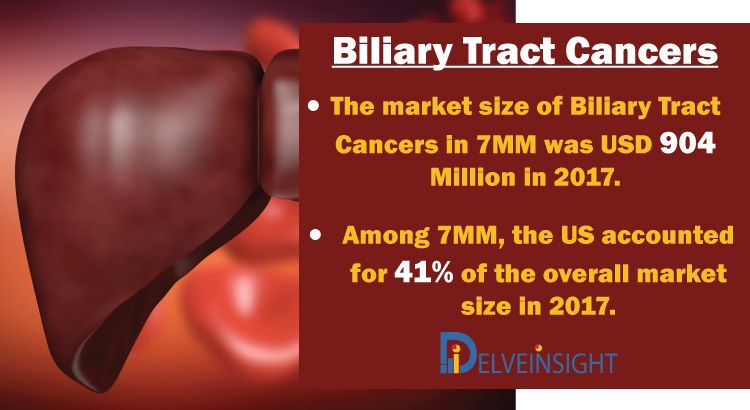 Biliary Tract Cancers

• The market size of Biliary Tract Cancers in 7MM was USD 904 Million in 2017.

• Among 7MM, the US accounted for 41% of the overall market size in 2017.

DELVEINSIGHT